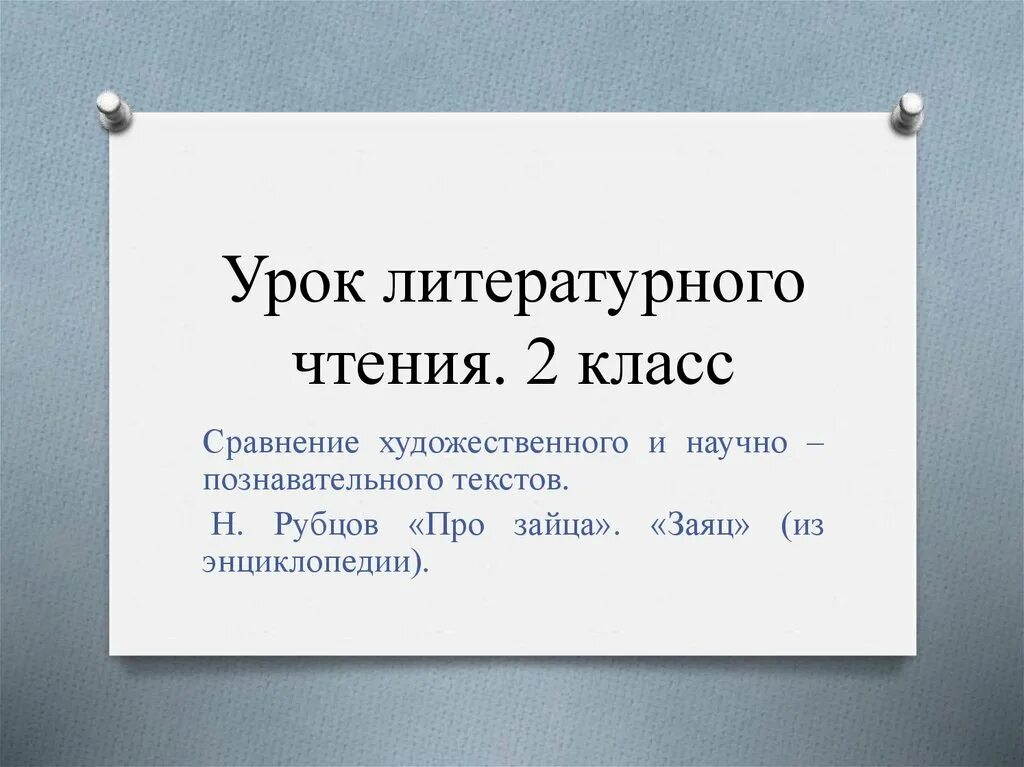 Урок литературного чтения. 2 класс

Сравнение художественного и научно – познавательного текстов.

Н. Рубцов «Про зайца». «Заяц» (из энциклопедии).